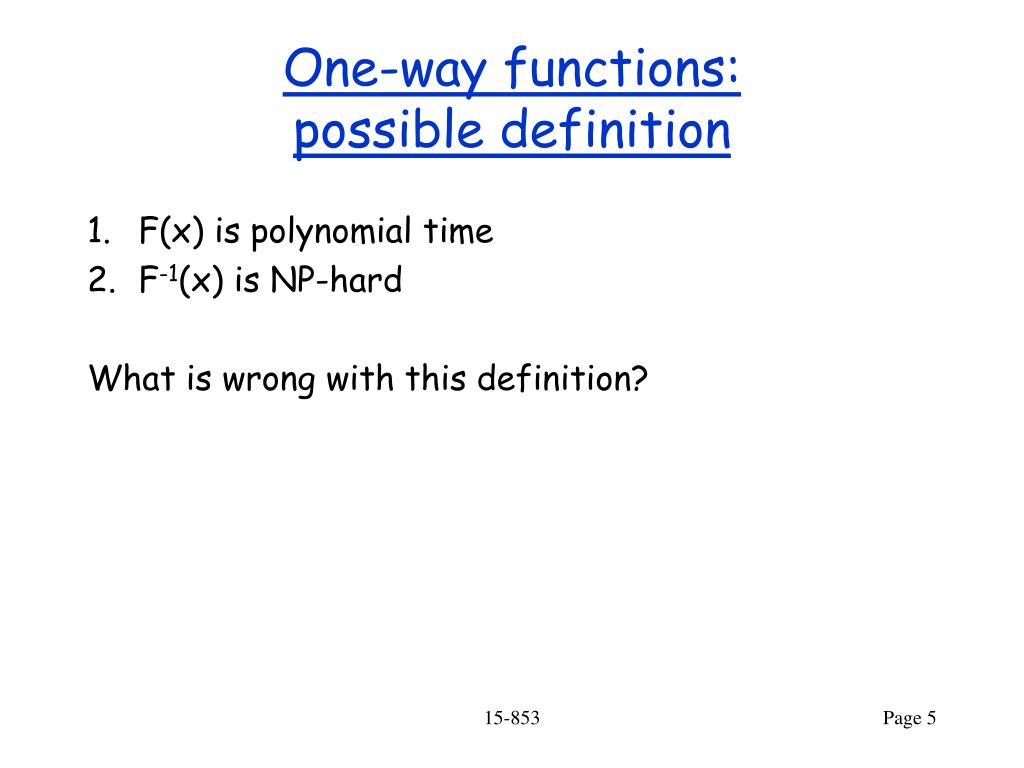 One-way functions:
possible definition

1. F(x) is polynomial time
2. $F^{-1}(x)$ is NP-hard

What is wrong with this definition?

15-853

Page 5